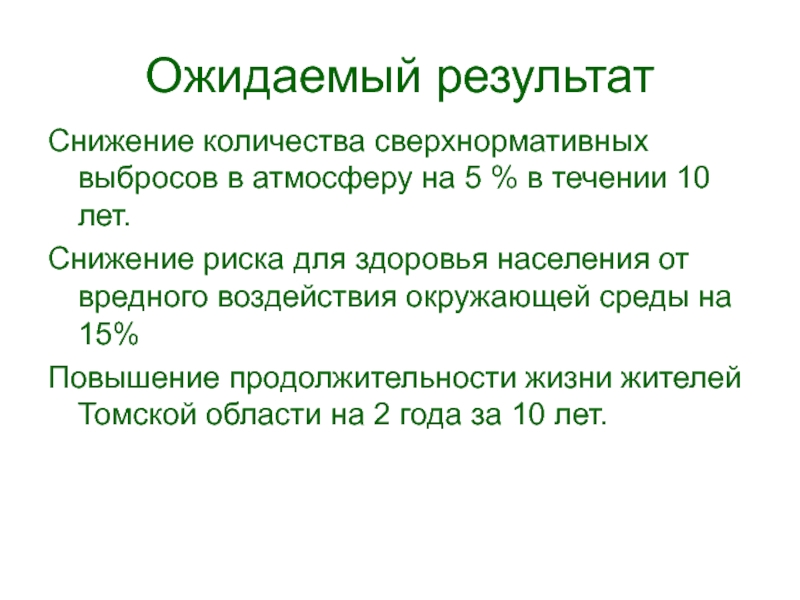 Ожидаемый результат

Снижение количества сверхнормативных выбросов в атмосферу на 5 % в течении 10 лет.

Снижение риска для здоровья населения от вредного воздействия окружающей среды на 15%

Повышение продолжительности жизни жителей Томской области на 2 года за 10 лет.